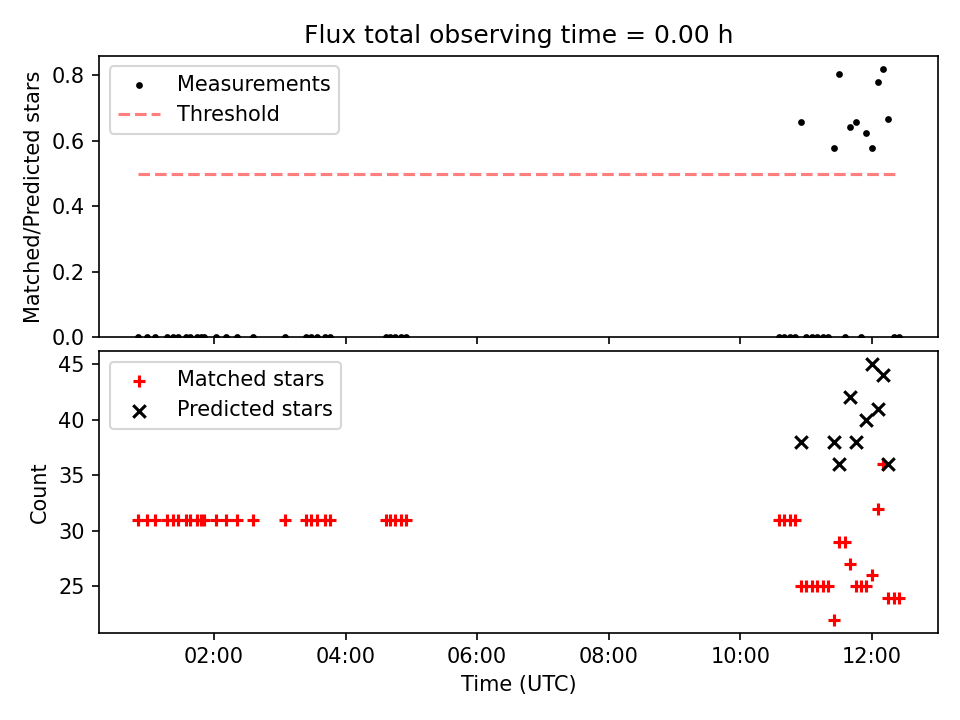 Flux total observing time = 0.00 h

Measurements
Threshold

Matched/Predicted stars

0.8
0.6
0.4
0.2
0.0

Matched stars
Predicted stars

Count

45
40
35
30
25

02:00
04:00
06:00
08:00
10:00
12:00

Time (UTC)